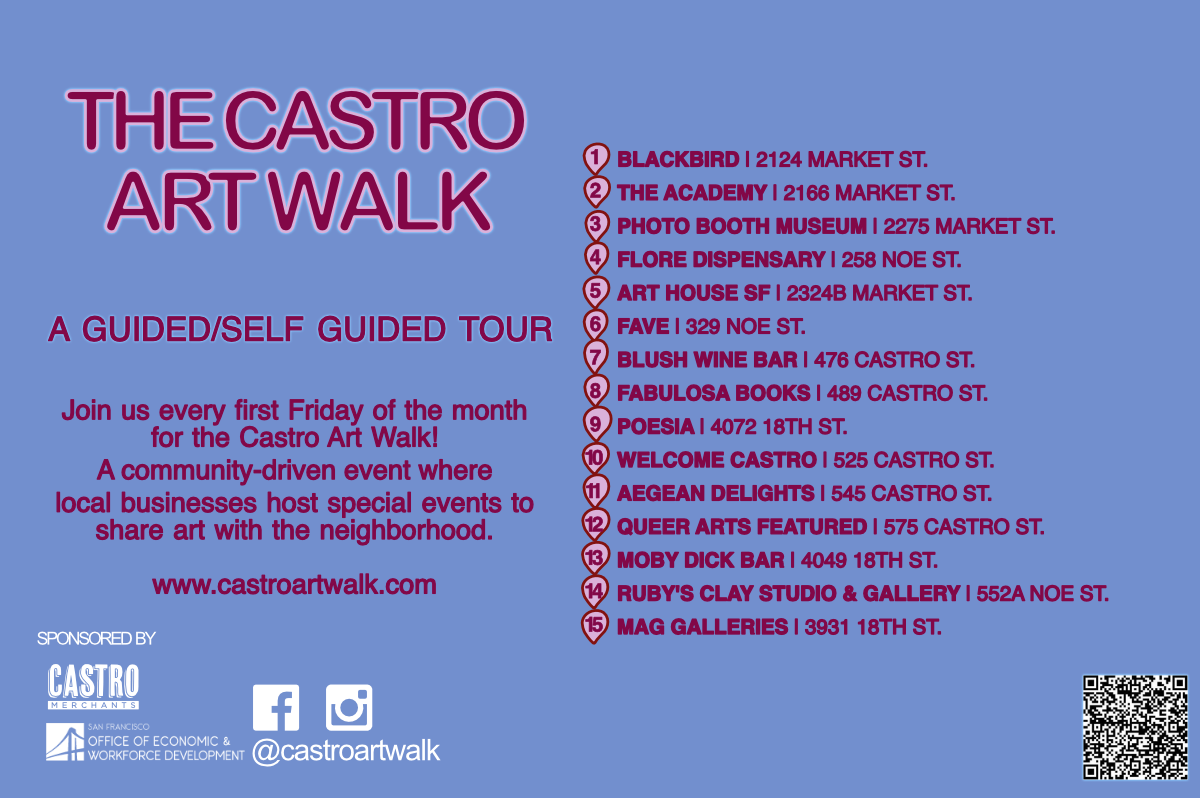 THE CASTRO ART WALK

A GUIDED/SELF GUIDED TOUR

Join us every first Friday of the month for the Castro Art Walk! A community-driven event where local businesses host special events to share art with the neighborhood.

www.castroartwalk.com

SPONSORED BY

CASTRO MERCHANTS

SAN FRANCISCO OFFICE OF ECONOMIC & WORKFORCE DEVELOPMENT

@castroartwalk

1 BLACKBIRD | 2124 MARKET ST.
2 THE ACADEMY | 2166 MARKET ST.
3 PHOTO BOOTH MUSEUM | 2275 MARKET ST.
4 FLORE DISPENSARY | 258 NOE ST.
5 ART HOUSE SF | 2324B MARKET ST.
6 FAVE | 329 NOE ST.
7 BLUSH WINE BAR | 476 CASTRO ST.
8 FABULOSA BOOKS | 489 CASTRO ST.
9 POESIA | 4072 18TH ST.
10 WELCOME CASTRO | 525 CASTRO ST.
11 AEGEAN DELIGHTS | 545 CASTRO ST.
12 QUEER ARTS FEATURED | 575 CASTRO ST.
13 MOBY DICK BAR | 4049 18TH ST.
14 RUBY'S CLAY STUDIO & GALLERY | 552A NOE ST.
15 MAG GALLERIES | 3931 18TH ST.